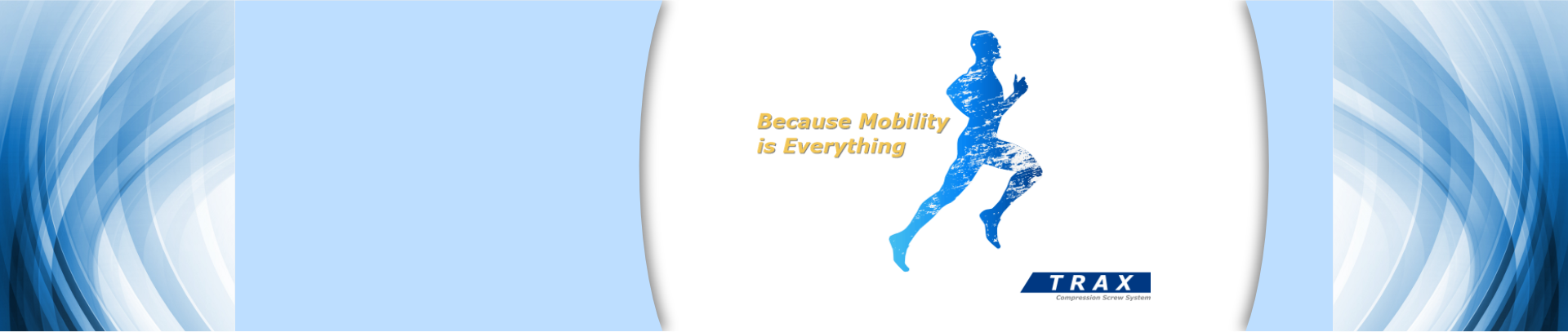 Because Mobility
is Everything

TRAX
Compression Screw System